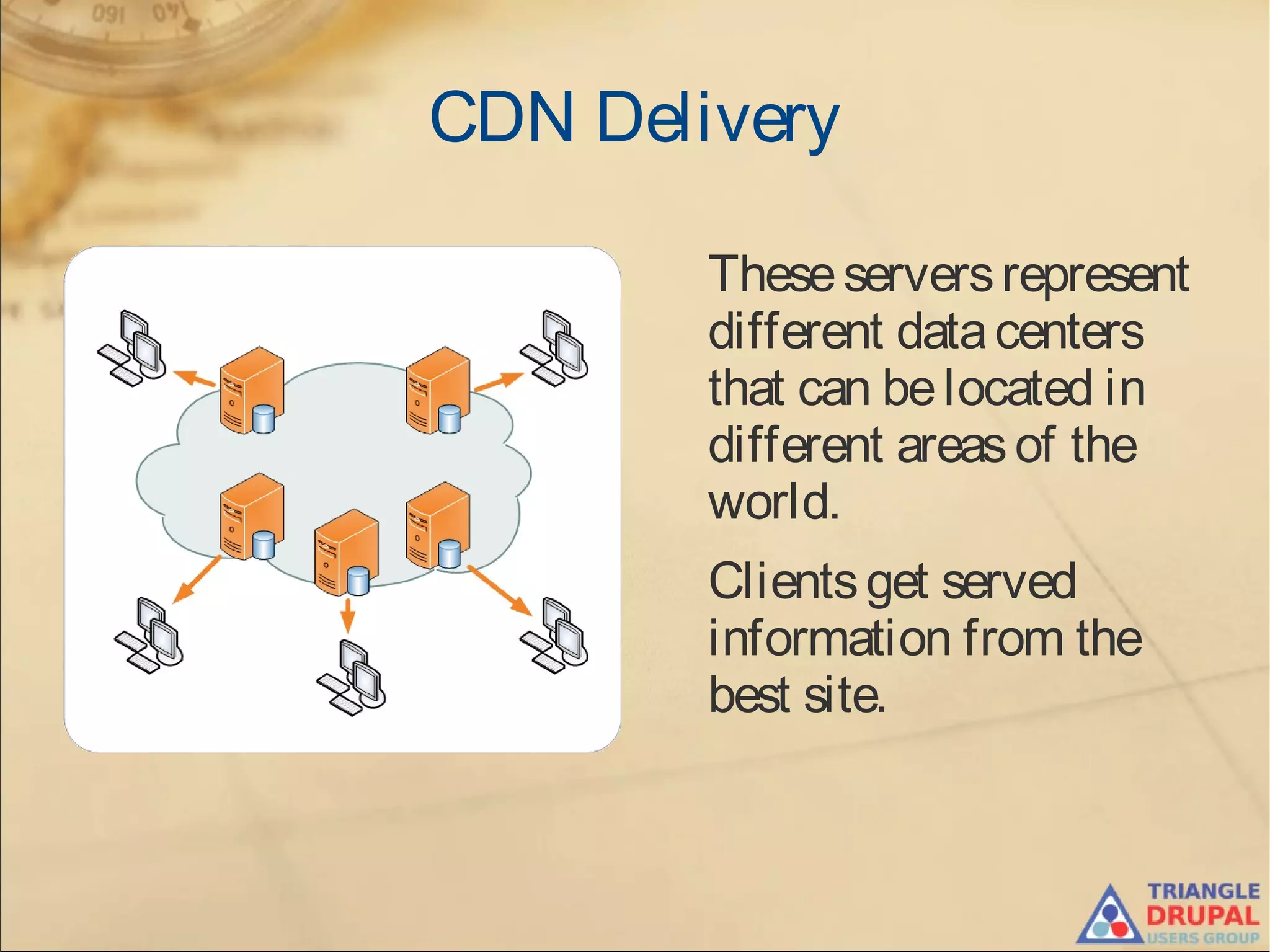 CDN Delivery

These servers represent different data centers that can be located in different areas of the world.

Clients get served information from the best site.

TRIANGLE DRUPAL USERS GROUP